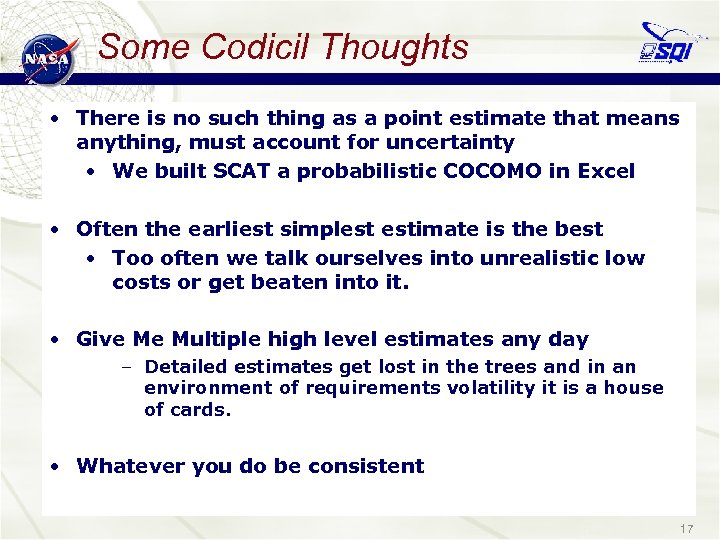 NASA

Some Codicil Thoughts

SQI

• There is no such thing as a point estimate that means anything, must account for uncertainty
  • We built SCAT a probabilistic COCOMO in Excel

• Often the earliest simplest estimate is the best
  • Too often we talk ourselves into unrealistic low costs or get beaten into it.

• Give Me Multiple high level estimates any day
  – Detailed estimates get lost in the trees and in an environment of requirements volatility it is a house of cards.

• Whatever you do be consistent

17